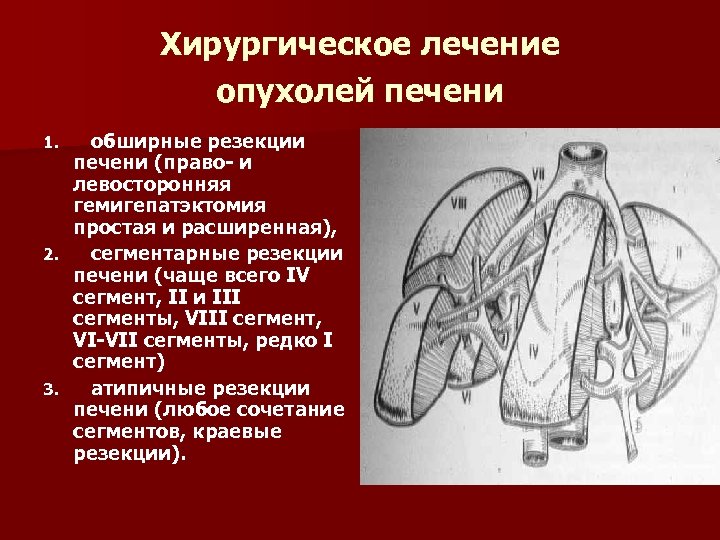 Хирургическое лечение опухолей печени

1. обширные резекции печени (право- и левосторонняя гемигепатэктомия простая и расширенная),
2. сегментарные резекции печени (чаще всего IV сегмент, II и III сегменты, VIII сегмент, VI-VII сегменты, редко I сегмент)
3. атипичные резекции печени (любое сочетание сегментов, краевые резекции).

VII
VIII
II
V
IV
VI